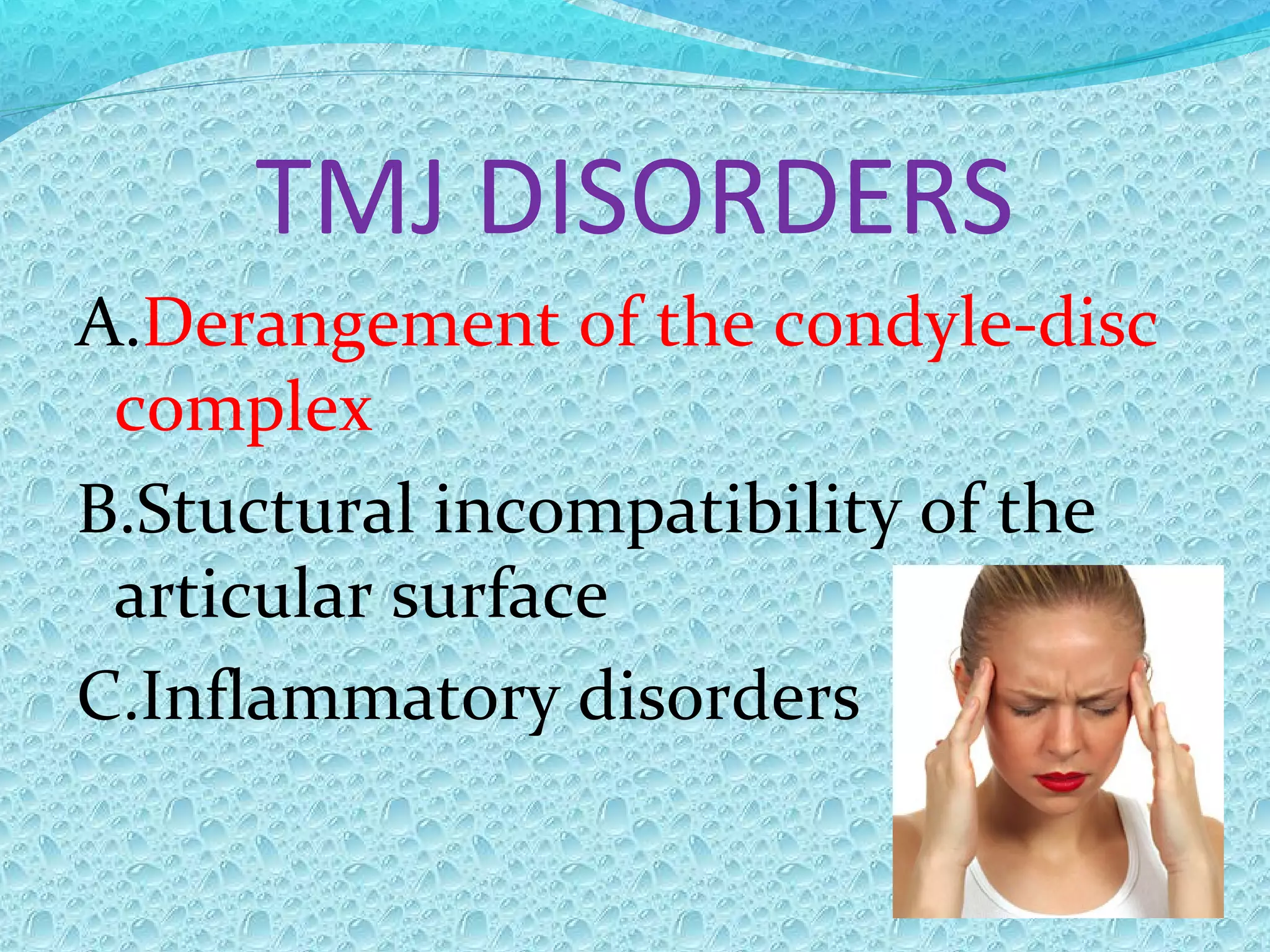 TMJ DISORDERS

A.Derangement of the condyle-disc complex

B.Stuctural incompatibility of the articular surface

C.Inflammatory disorders